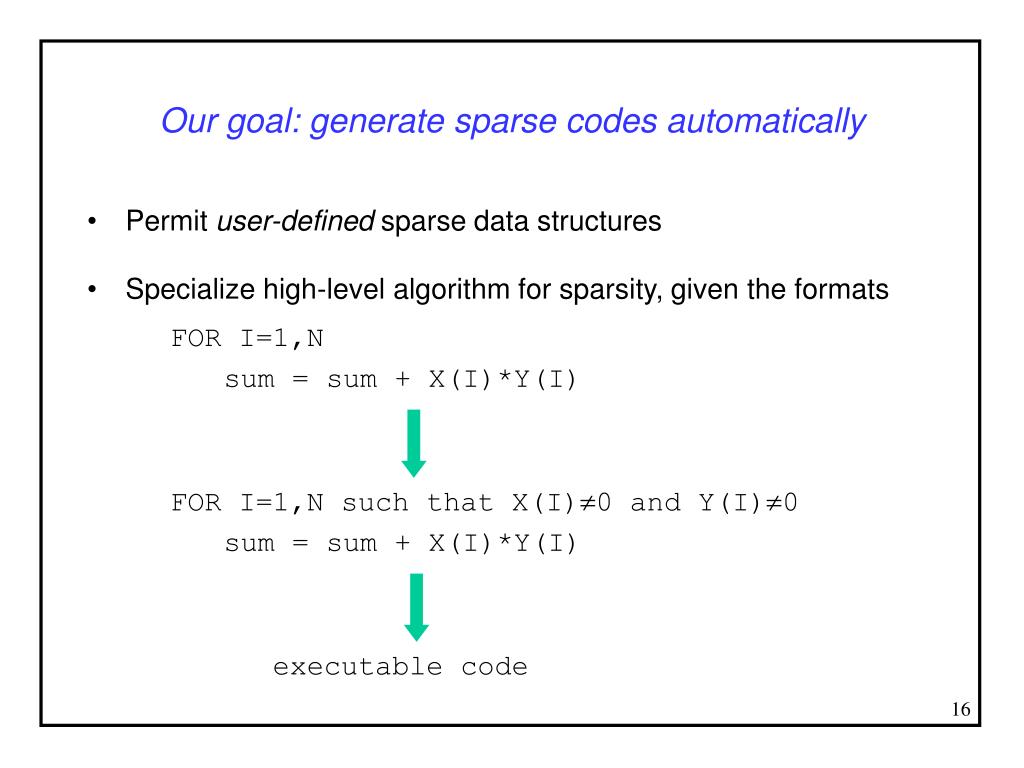 Our goal: generate sparse codes automatically

• Permit user-defined sparse data structures

• Specialize high-level algorithm for sparsity, given the formats

FOR I=1,N
sum = sum + X(I)*Y(I)

FOR I=1,N such that X(I)≠0 and Y(I)≠0
sum = sum + X(I)*Y(I)

executable code

16